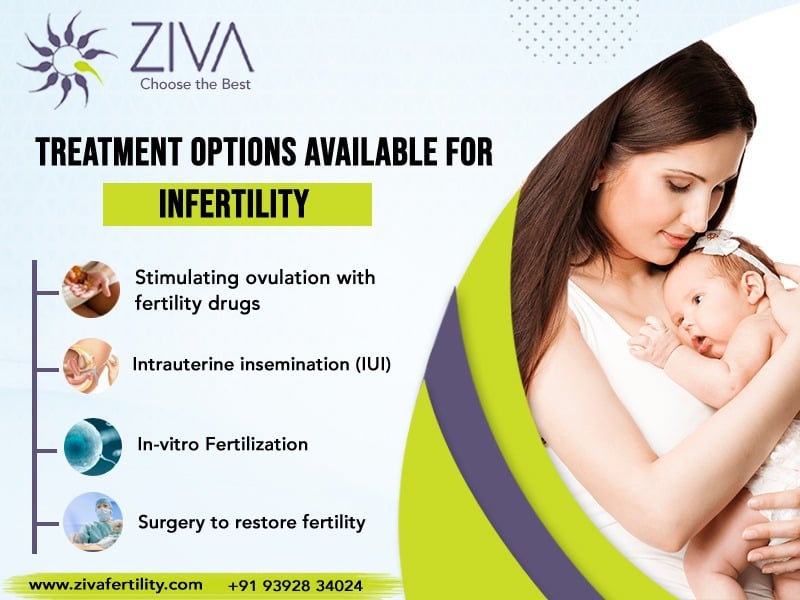 ZIVA
Choose the Best

TREATMENT OPTIONS AVAILABLE FOR
INFERTILITY

Stimulating ovulation with fertility drugs

Intrauterine insemination (IUI)

In-vitro Fertilization

Surgery to restore fertility

www.zivafertility.com +91 93928 34024